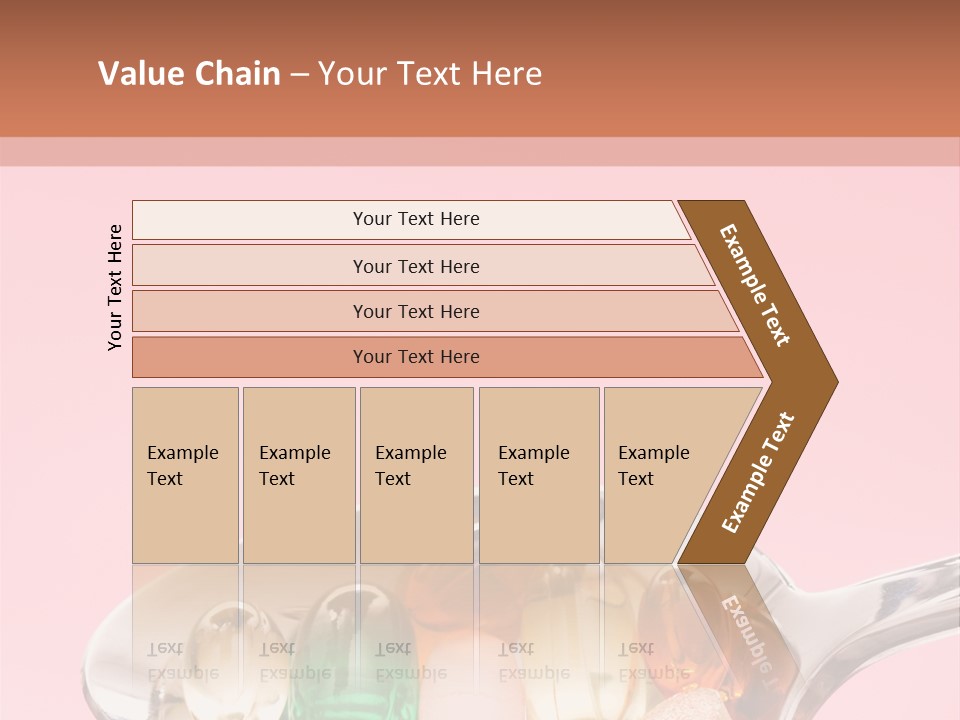 Value Chain – Your Text Here

Your Text Here

Your Text Here

Your Text Here

Your Text Here

Your Text Here

Example Text

Example Text

Example Text

Example Text

Example Text

Example Text

Example Text